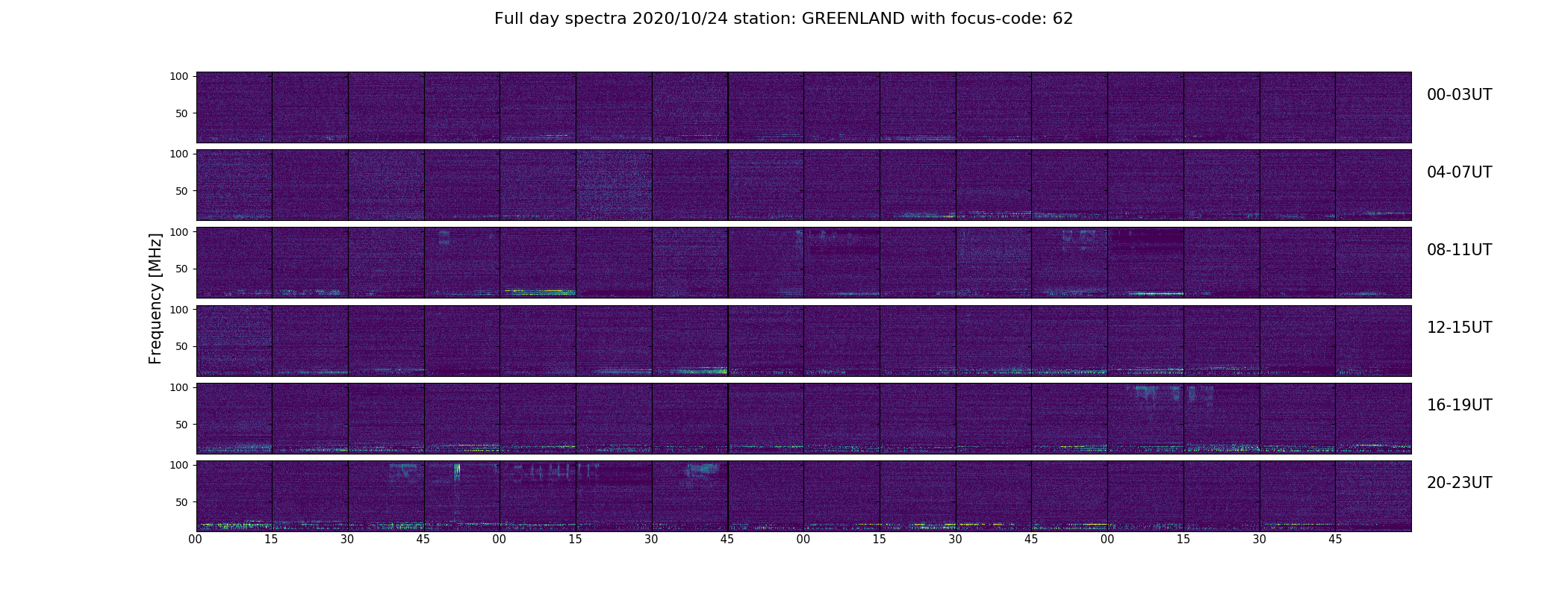 Full day spectra 2020/10/24 station: GREENLAND with focus-code: 62

Frequency [MHz]

100
50
00-03UT

100
50
04-07UT

100
50
08-11UT

100
50
12-15UT

100
50
16-19UT

100
50
20-23UT

00 15 30 45 00 15 30 45 00 15 30 45 00 15 30 45